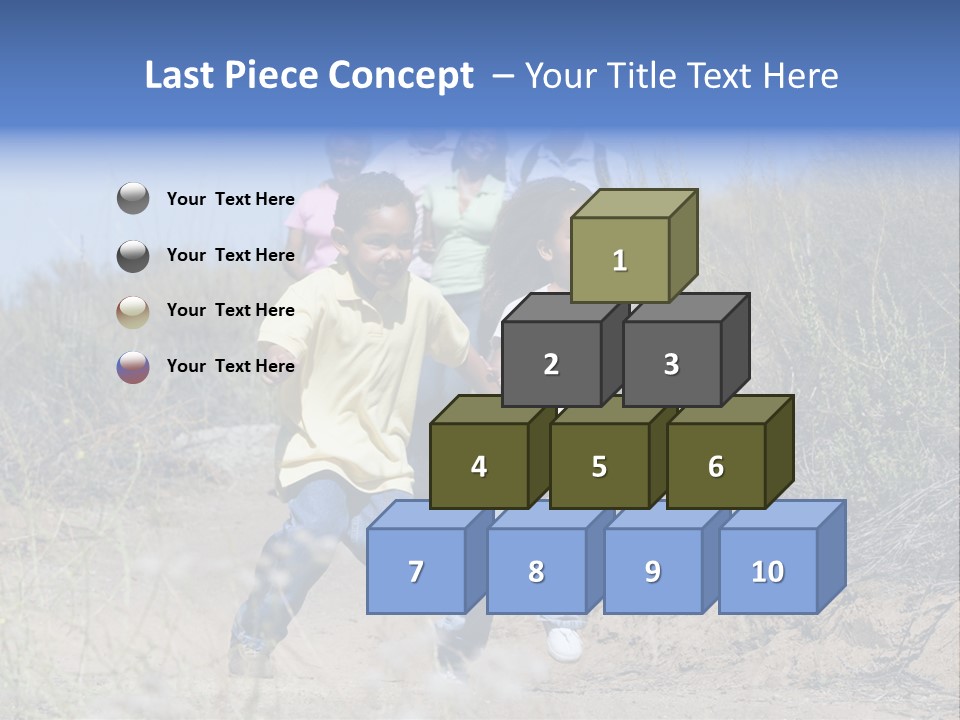 Last Piece Concept – Your Title Text Here

Your Text Here

Your Text Here

Your Text Here

Your Text Here

1

2

3

4

5

6

7

8

9

10